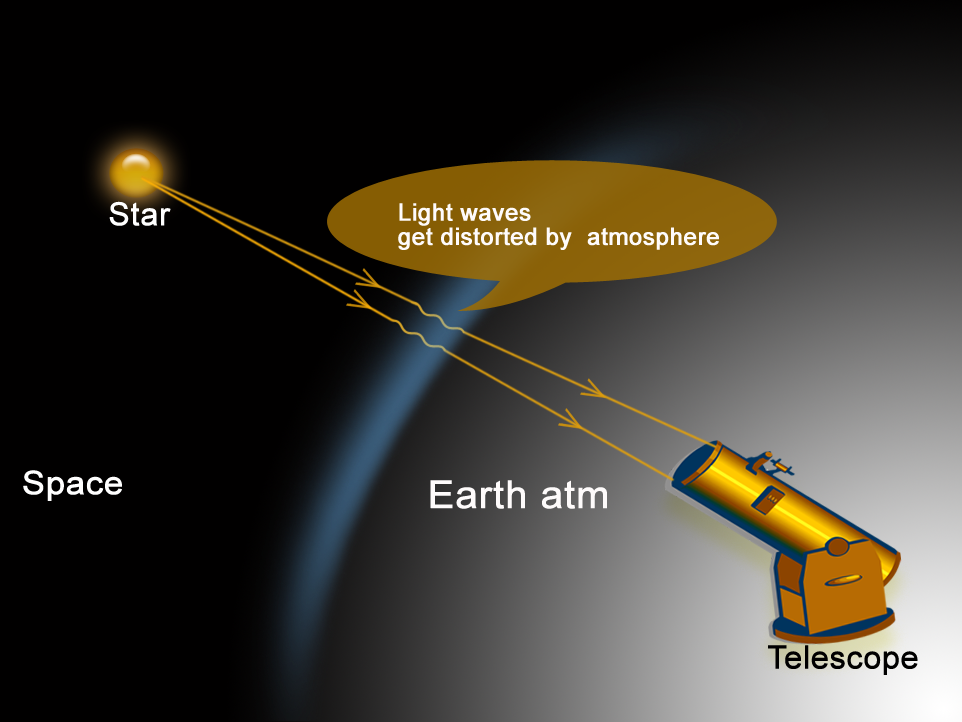 Star

Light waves
get distorted by atmosphere

Space

Earth atm

Telescope